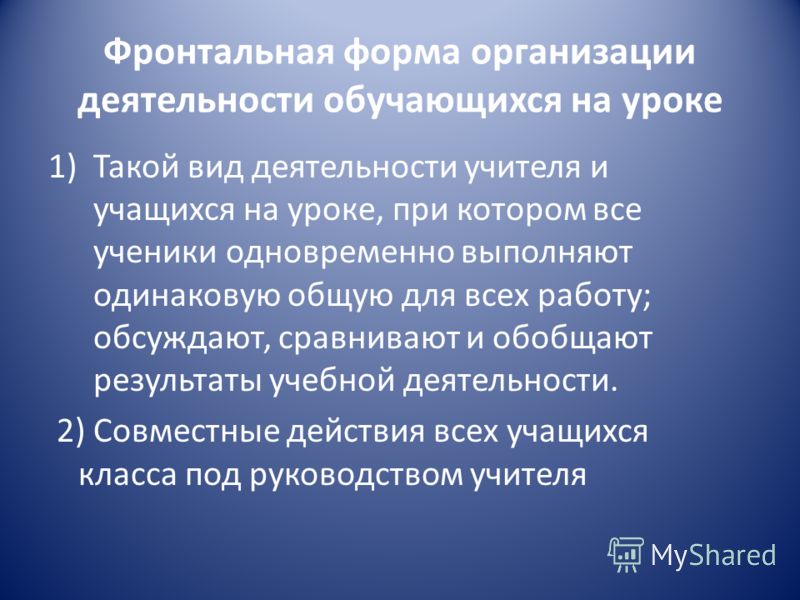 Фронтальная форма организации деятельности обучающихся на уроке

1) Такой вид деятельности учителя и учащихся на уроке, при котором все ученики одновременно выполняют одинаковую общую для всех работу; обсуждают, сравнивают и обобщают результаты учебной деятельности.

2) Совместные действия всех учащихся класса под руководством учителя

MyShared